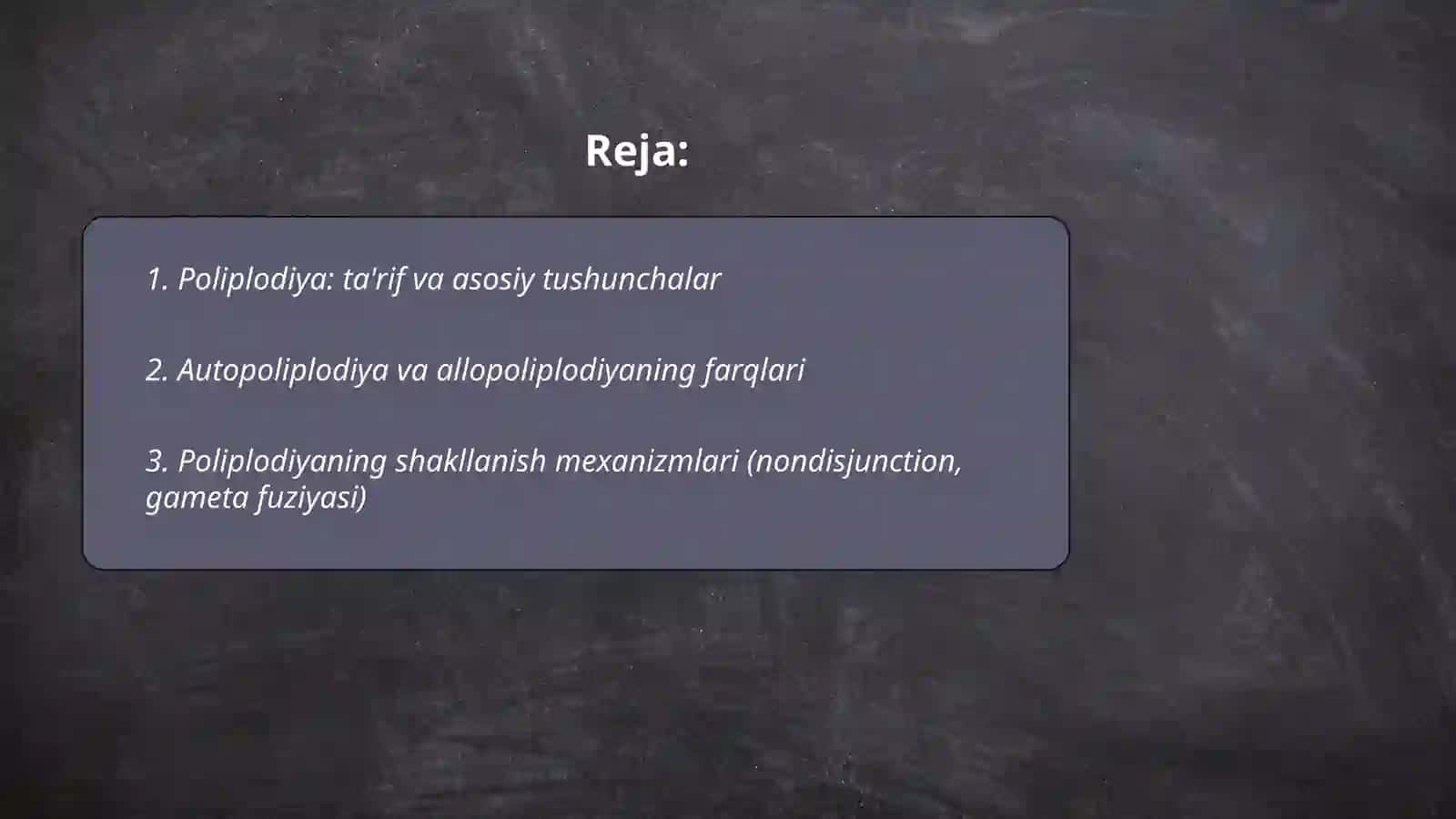 Reja:

1. Poliplodiya: ta'rif va asosiy tushunchalar

2. Autopoliplodiya va allopoliplodiyaning farqlari

3. Poliplodiyaning shakllanish mexanizmlari (nondisjunction, gameta fuziyasi)